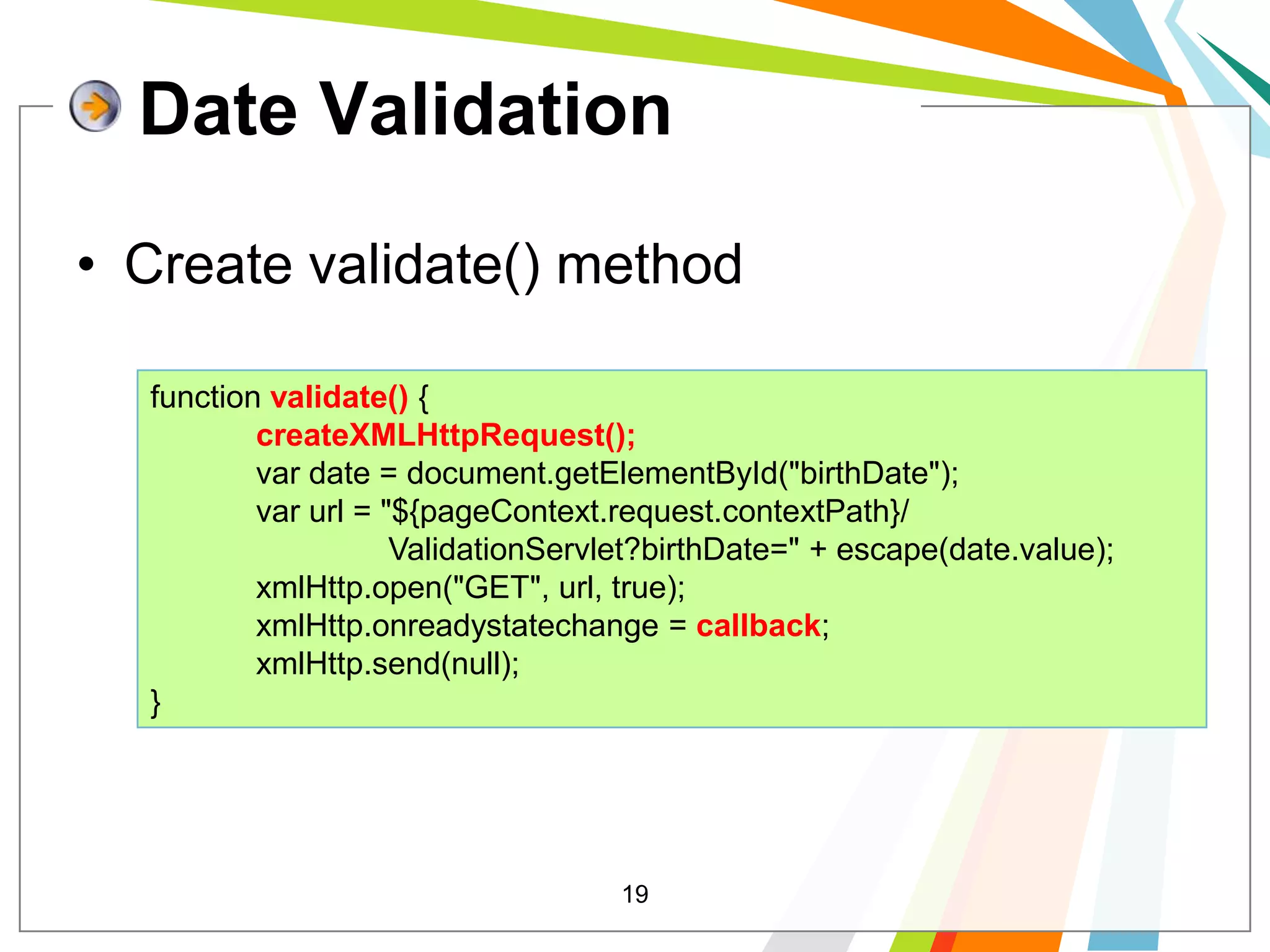 Date Validation

• Create validate() method

function validate() {
createXMLHttpRequest();
var date = document.getElementById("birthDate");
var url = "${pageContext.request.contextPath}/
ValidationServlet?birthDate=" + escape(date.value);
xmlHttp.open("GET", url, true);
xmlHttp.onreadystatechange = callback;
xmlHttp.send(null);
}

19